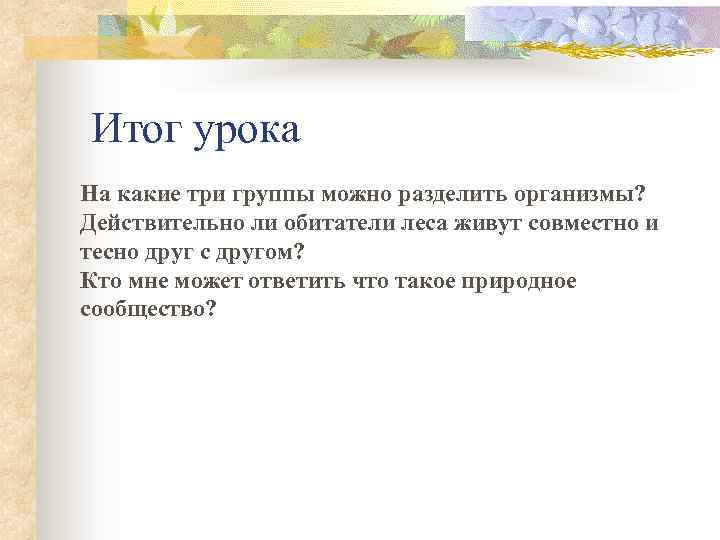 Итог урока

На какие три группы можно разделить организмы?
Действительно ли обитатели леса живут совместно и тесно друг с другом?
Кто мне может ответить что такое природное сообщество?